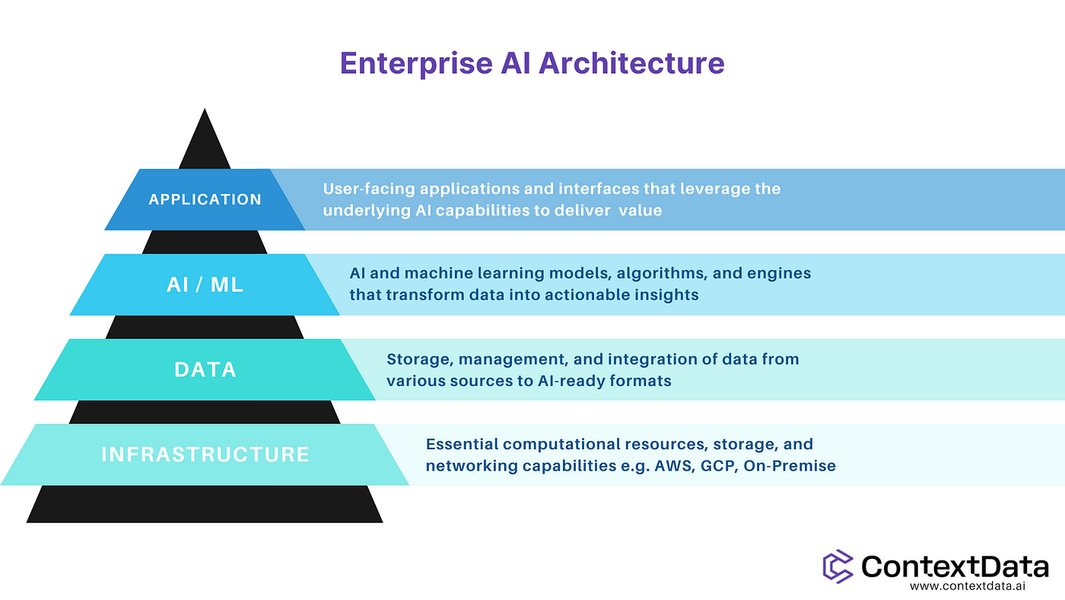 Enterprise AI Architecture

APPLICATION

User-facing applications and interfaces that leverage the underlying AI capabilities to deliver value

AI / ML

AI and machine learning models, algorithms, and engines that transform data into actionable insights

DATA

Storage, management, and integration of data from various sources to AI-ready formats

INFRASTRUCTURE

Essential computational resources, storage, and networking capabilities e.g. AWS, GCP, On-Premise

ContextData
www.contextdata.ai